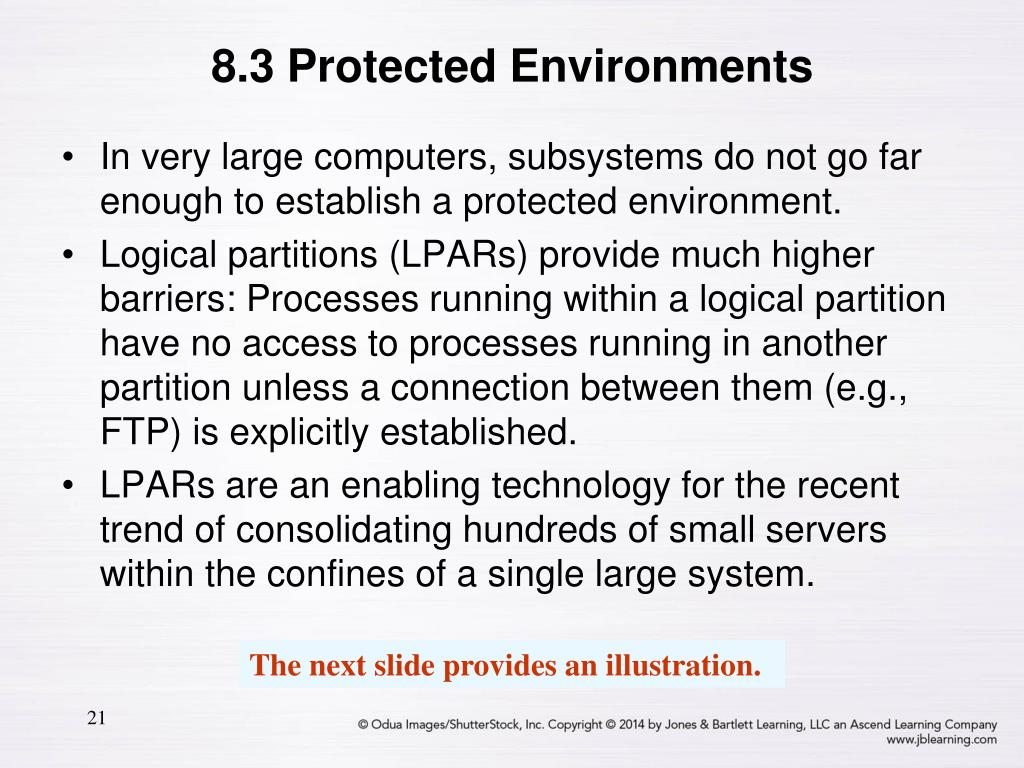 8.3 Protected Environments

• In very large computers, subsystems do not go far enough to establish a protected environment.
• Logical partitions (LPARs) provide much higher barriers: Processes running within a logical partition have no access to processes running in another partition unless a connection between them (e.g., FTP) is explicitly established.
• LPARs are an enabling technology for the recent trend of consolidating hundreds of small servers within the confines of a single large system.

The next slide provides an illustration.

21

© Odua Images/ShutterStock, Inc. Copyright © 2014 by Jones & Bartlett Learning, LLC an Ascend Learning Company
www.jblearning.com